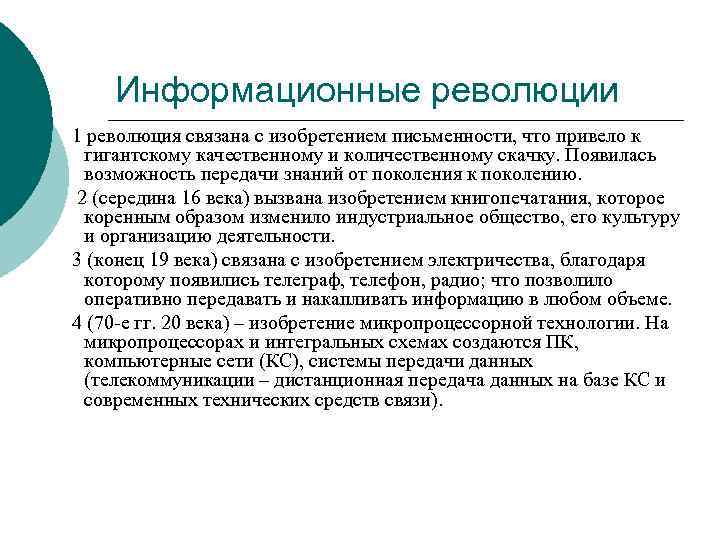 Информационные революции

1 революция связана с изобретением письменности, что привело к гигантскому качественному и количественному скачку. Появилась возможность передачи знаний от поколения к поколению.

2 (середина 16 века) вызвана изобретением книгопечатания, которое коренным образом изменило индустриальное общество, его культуру и организацию деятельности.

3 (конец 19 века) связана с изобретением электричества, благодаря которому появились телеграф, телефон, радио; что позволило оперативно передавать и накапливать информацию в любом объеме.

4 (70-е гг. 20 века) – изобретение микропроцессорной технологии. На микропроцессорах и интегральных схемах создаются ПК, компьютерные сети (КС), системы передачи данных (телекоммуникации – дистанционная передача данных на базе КС и современных технических средств связи).